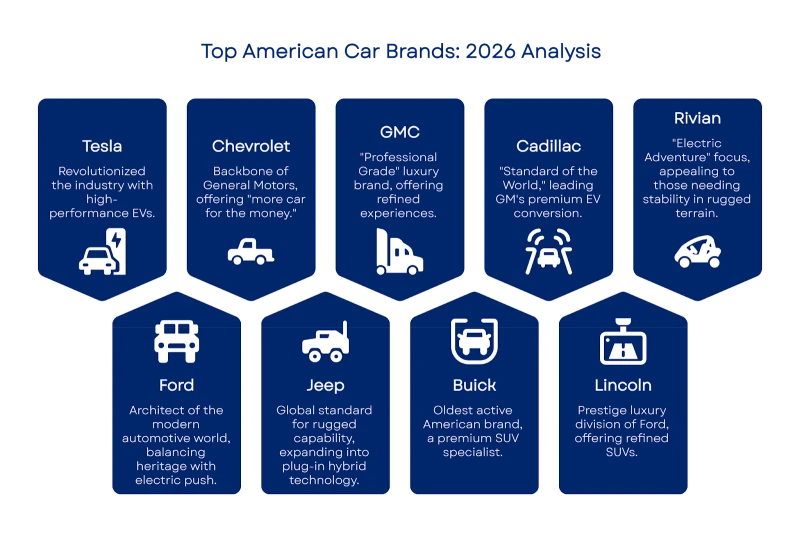 Top American Car Brands: 2026 Analysis

Tesla
Revolutionized the industry with high-performance EVs.

Chevrolet
Backbone of General Motors, offering "more car for the money."

GMC
"Professional Grade" luxury brand, offering refined experiences.

Cadillac
"Standard of the World," leading GM's premium EV conversion.

Rivian
"Electric Adventure" focus, appealing to those needing stability in rugged terrain.

Ford
Architect of the modern automotive world, balancing heritage with electric push.

Jeep
Global standard for rugged capability, expanding into plug-in hybrid technology.

Buick
Oldest active American brand, a premium SUV specialist.

Lincoln
Prestige luxury division of Ford, offering refined SUVs.